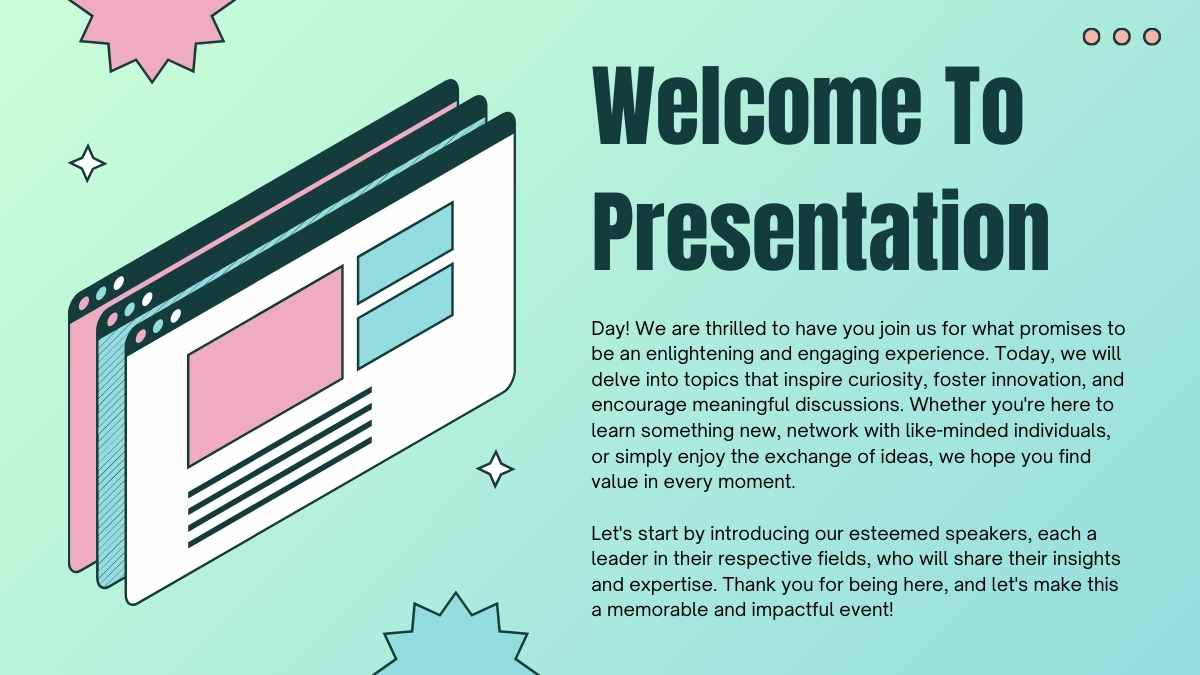 Welcome To Presentation

Day! We are thrilled to have you join us for what promises to be an enlightening and engaging experience. Today, we will delve into topics that inspire curiosity, foster innovation, and encourage meaningful discussions. Whether you're here to learn something new, network with like-minded individuals, or simply enjoy the exchange of ideas, we hope you find value in every moment.

Let's start by introducing our esteemed speakers, each a leader in their respective fields, who will share their insights and expertise. Thank you for being here, and let's make this a memorable and impactful event!